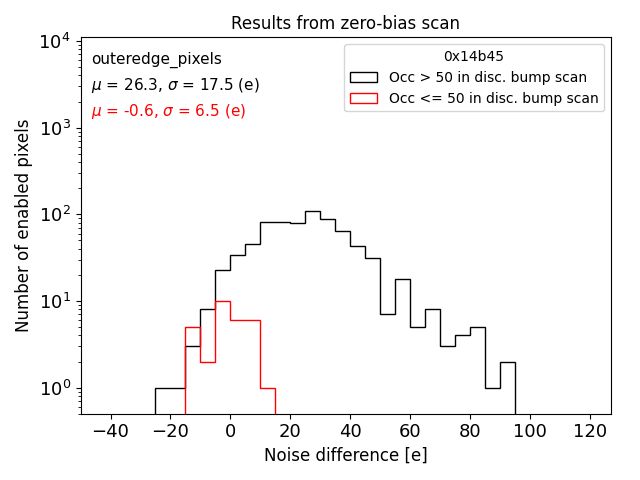 Results from zero-bias scan

outeredge_pixels
$\mu$ = 26.3, $\sigma$ = 17.5 (e)
$\mu$ = -0.6, $\sigma$ = 6.5 (e)

0x14b45
Occ > 50 in disc. bump scan
Occ <= 50 in disc. bump scan

Number of enabled pixels

$10^4$
$10^3$
$10^2$
$10^1$
$10^0$

−40 −20 0 20 40 60 80 100 120

Noise difference [e]